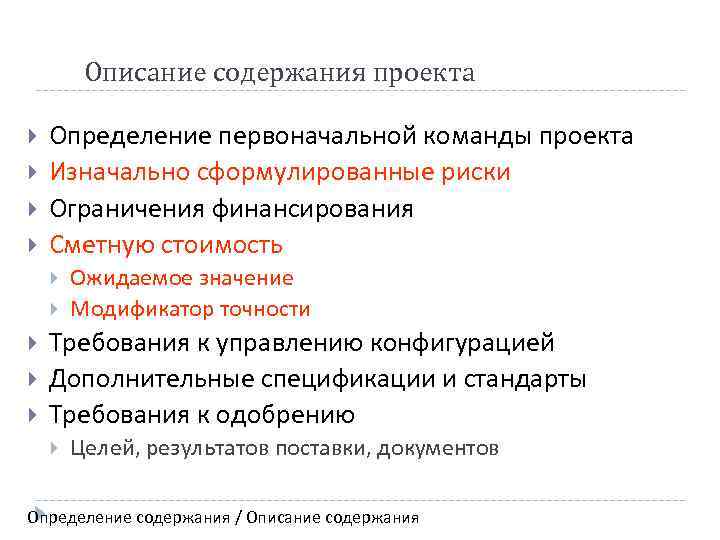 Описание содержания проекта

Определение первоначальной команды проекта
Изначально сформулированные риски
Ограничения финансирования
Сметную стоимость
Ожидаемое значение
Модификатор точности
Требования к управлению конфигурацией
Дополнительные спецификации и стандарты
Требования к одобрению
Целей, результатов поставки, документов

Определение содержания / Описание содержания